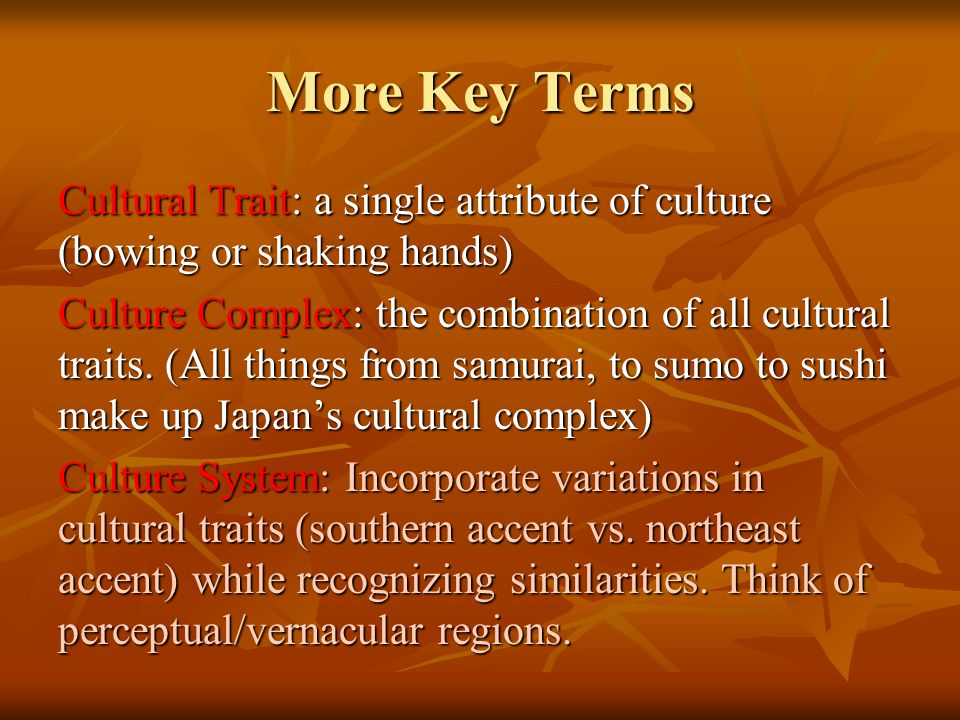 More Key Terms

Cultural Trait: a single attribute of culture (bowing or shaking hands)

Culture Complex: the combination of all cultural traits. (All things from samurai, to sumo to sushi make up Japan’s cultural complex)

Culture System: Incorporate variations in cultural traits (southern accent vs. northeast accent) while recognizing similarities. Think of perceptual/vernacular regions.